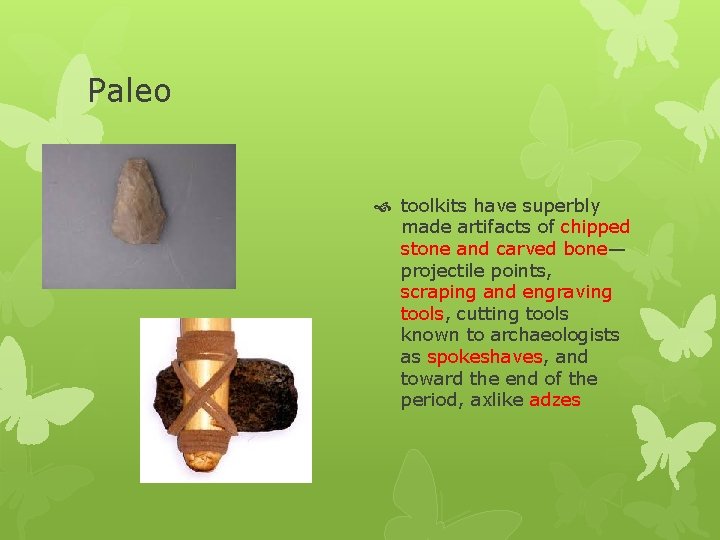 Paleo

toolkits have superbly made artifacts of chipped stone and carved bone—projectile points, scraping and engraving tools, cutting tools known to archaeologists as spokeshaves, and toward the end of the period, axlike adzes